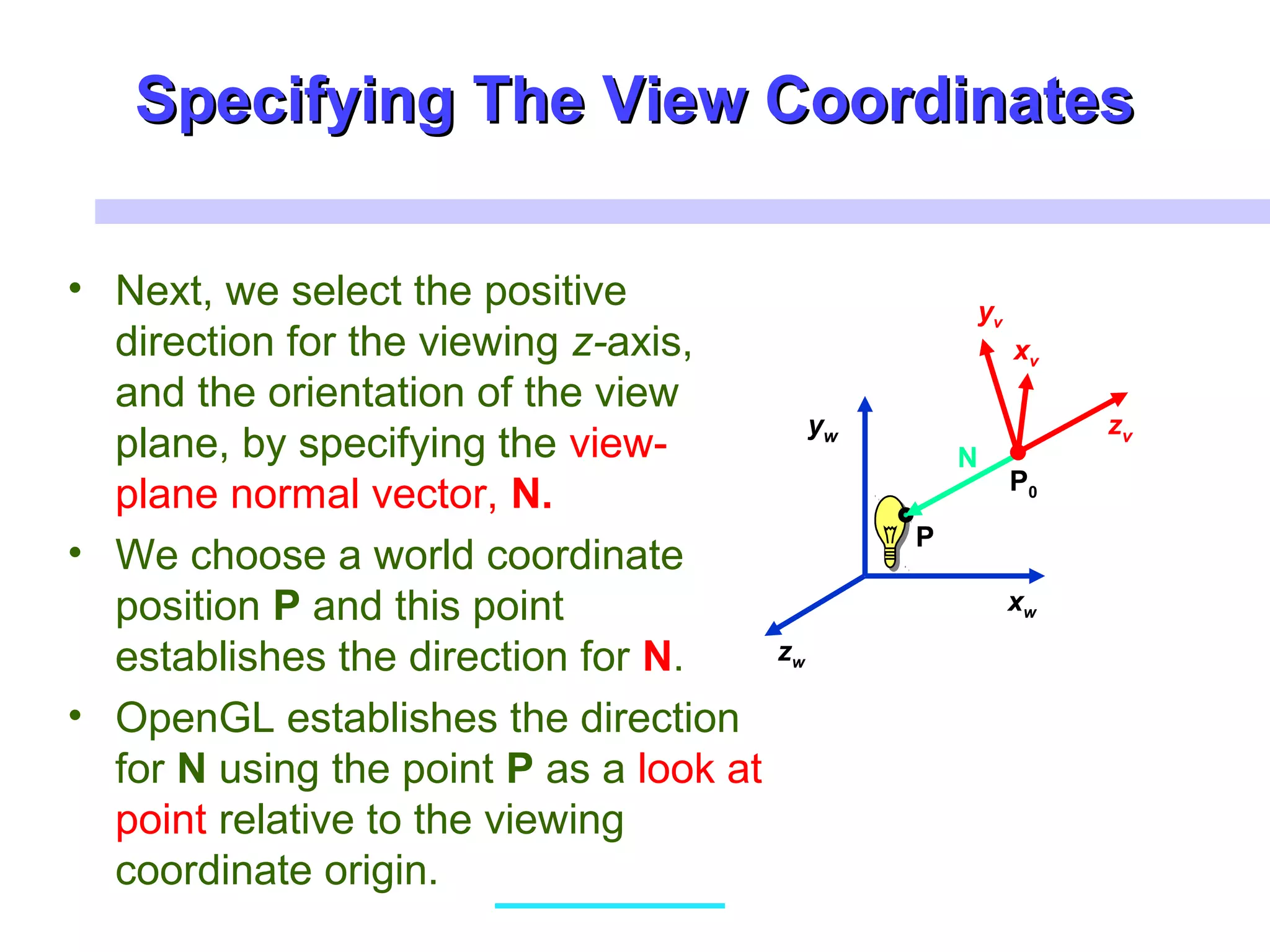 Specifying The View Coordinates

• Next, we select the positive direction for the viewing z-axis, and the orientation of the view plane, by specifying the view-plane normal vector, N.

• We choose a world coordinate position P and this point establishes the direction for N.

• OpenGL establishes the direction for N using the point P as a look at point relative to the viewing coordinate origin.

$y_v$
$x_v$
$z_v$
$y_w$
N
$P_0$
P
$x_w$
$z_w$